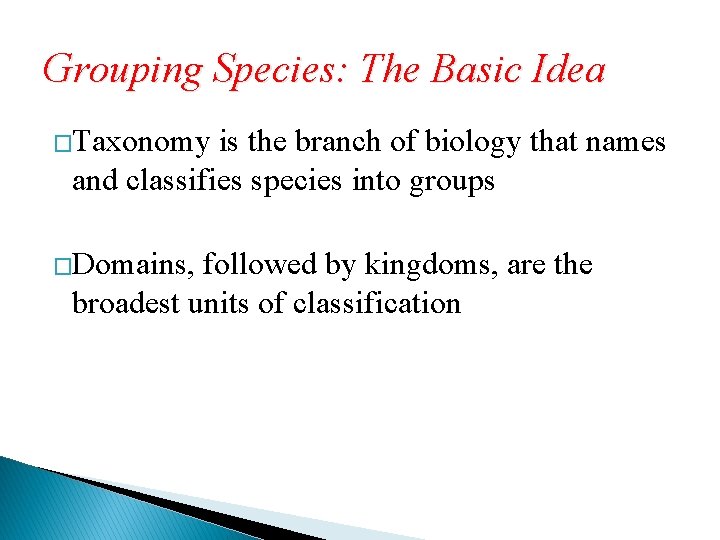 Grouping Species: The Basic Idea

□Taxonomy is the branch of biology that names and classifies species into groups

□Domains, followed by kingdoms, are the broadest units of classification